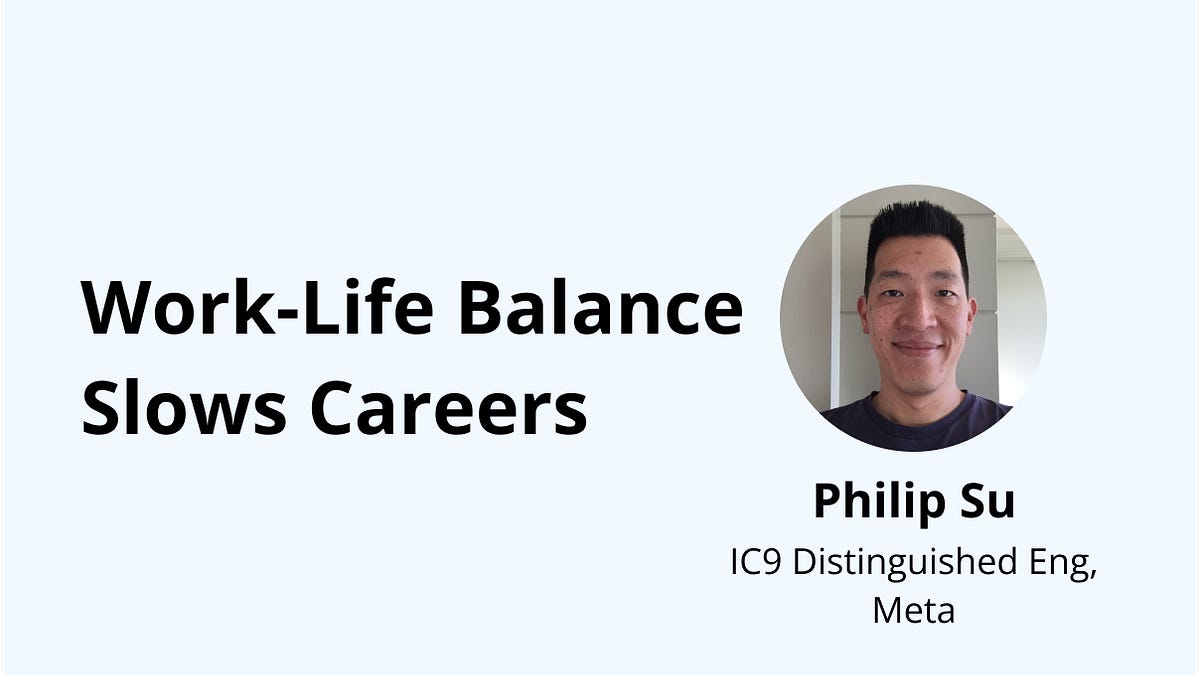 Work-Life Balance Slows Careers

Philip Su

IC9 Distinguished Eng, Meta